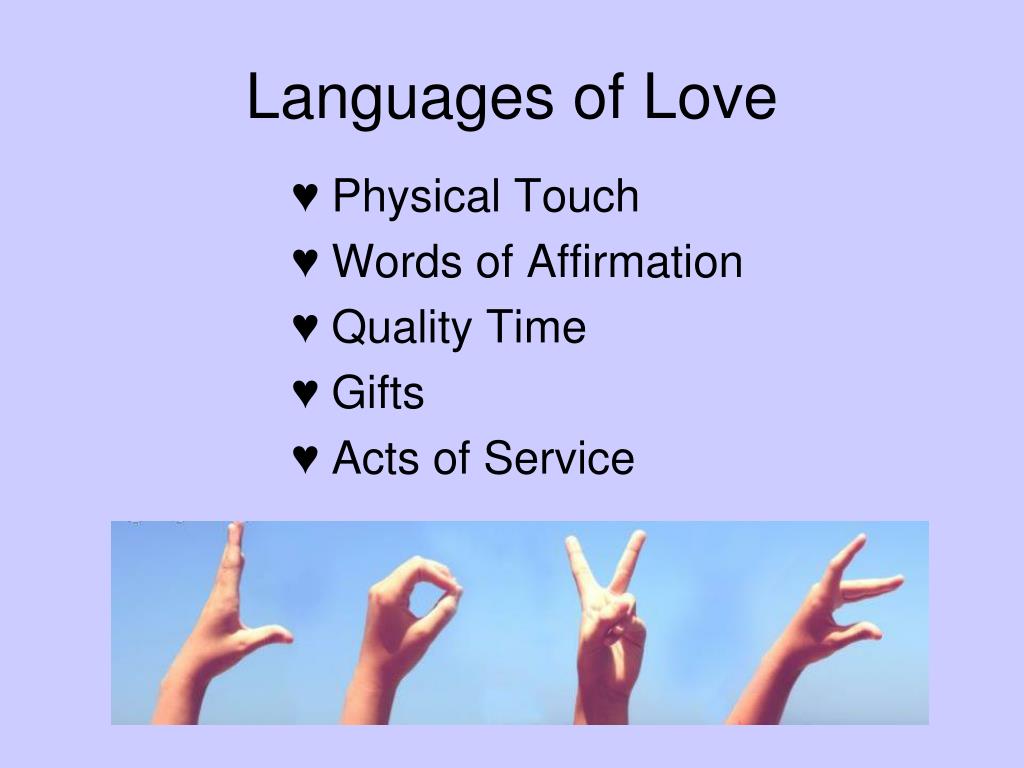 Languages of Love

♥ Physical Touch
♥ Words of Affirmation
♥ Quality Time
♥ Gifts
♥ Acts of Service